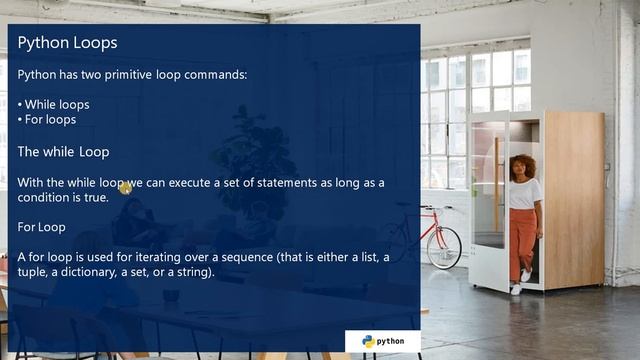 Python Loops

Python has two primitive loop commands:

• While loops
• For loops

The while Loop

With the while loop we can execute a set of statements as long as a condition is true.

For Loop

A for loop is used for iterating over a sequence (that is either a list, a tuple, a dictionary, a set, or a string).

python